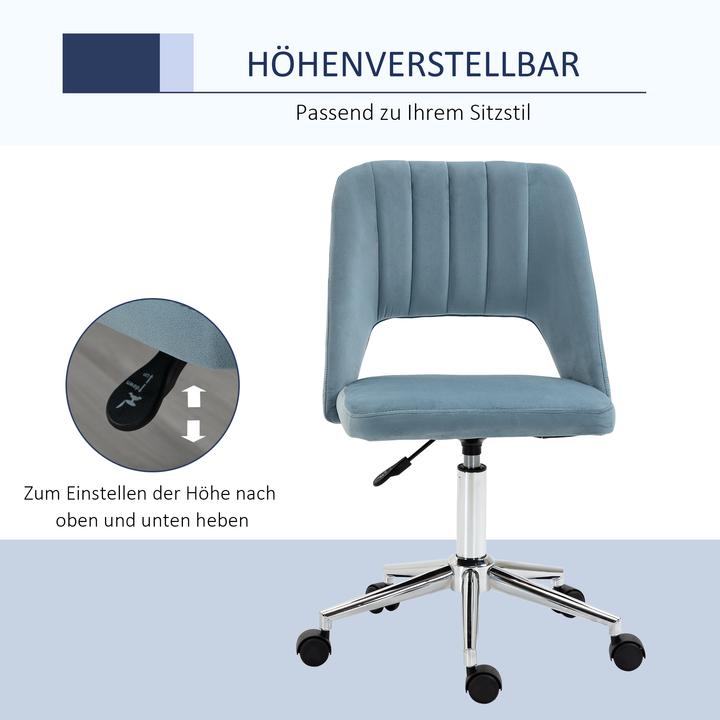 HÖHENVERSTELLBAR

Passend zu Ihrem Sitzstil

Zum Einstellen der Höhe nach oben und unten heben